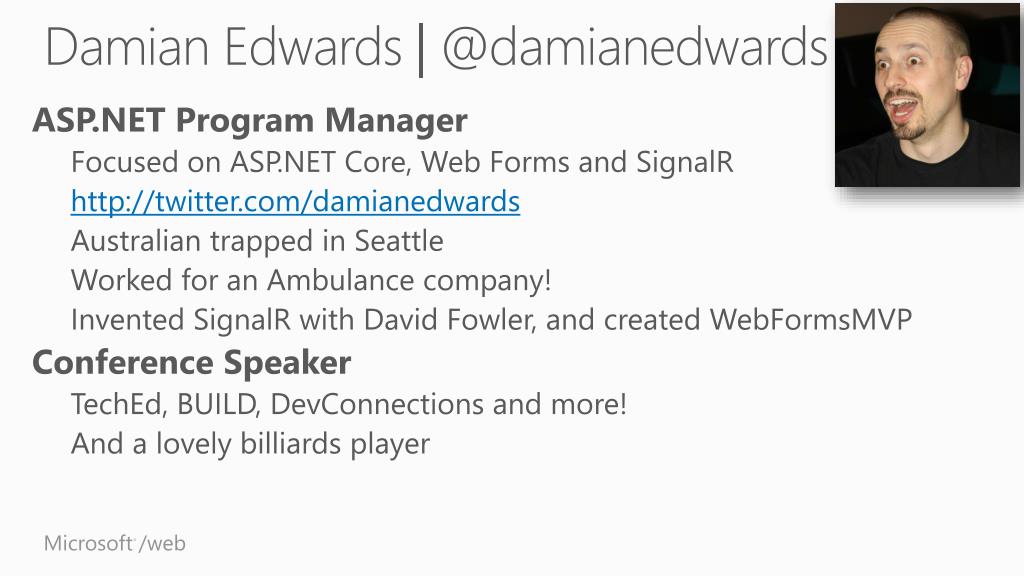 Damian Edwards | @damianedwards

ASP.NET Program Manager

Focused on ASP.NET Core, Web Forms and SignalR

http://twitter.com/damianedwards

Australian trapped in Seattle

Worked for an Ambulance company!

Invented SignalR with David Fowler, and created WebFormsMVP

Conference Speaker

TechEd, BUILD, DevConnections and more!

And a lovely billiards player

Microsoft /web